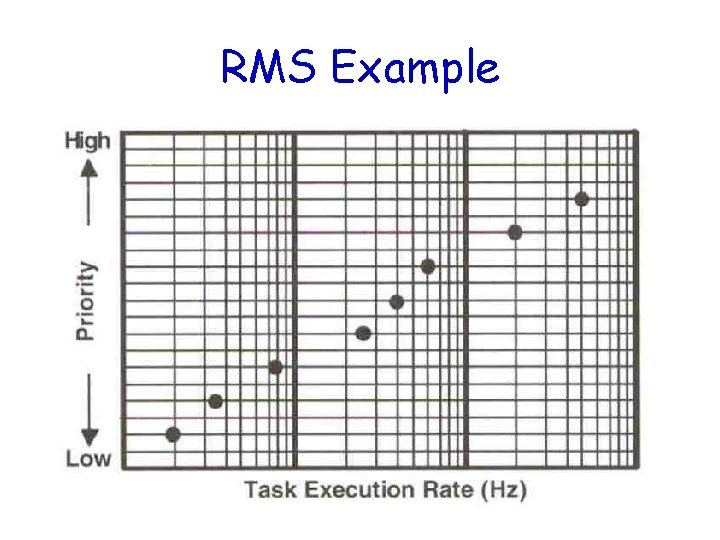 RMS Example

High

Priority

Low

Task Execution Rate (Hz)